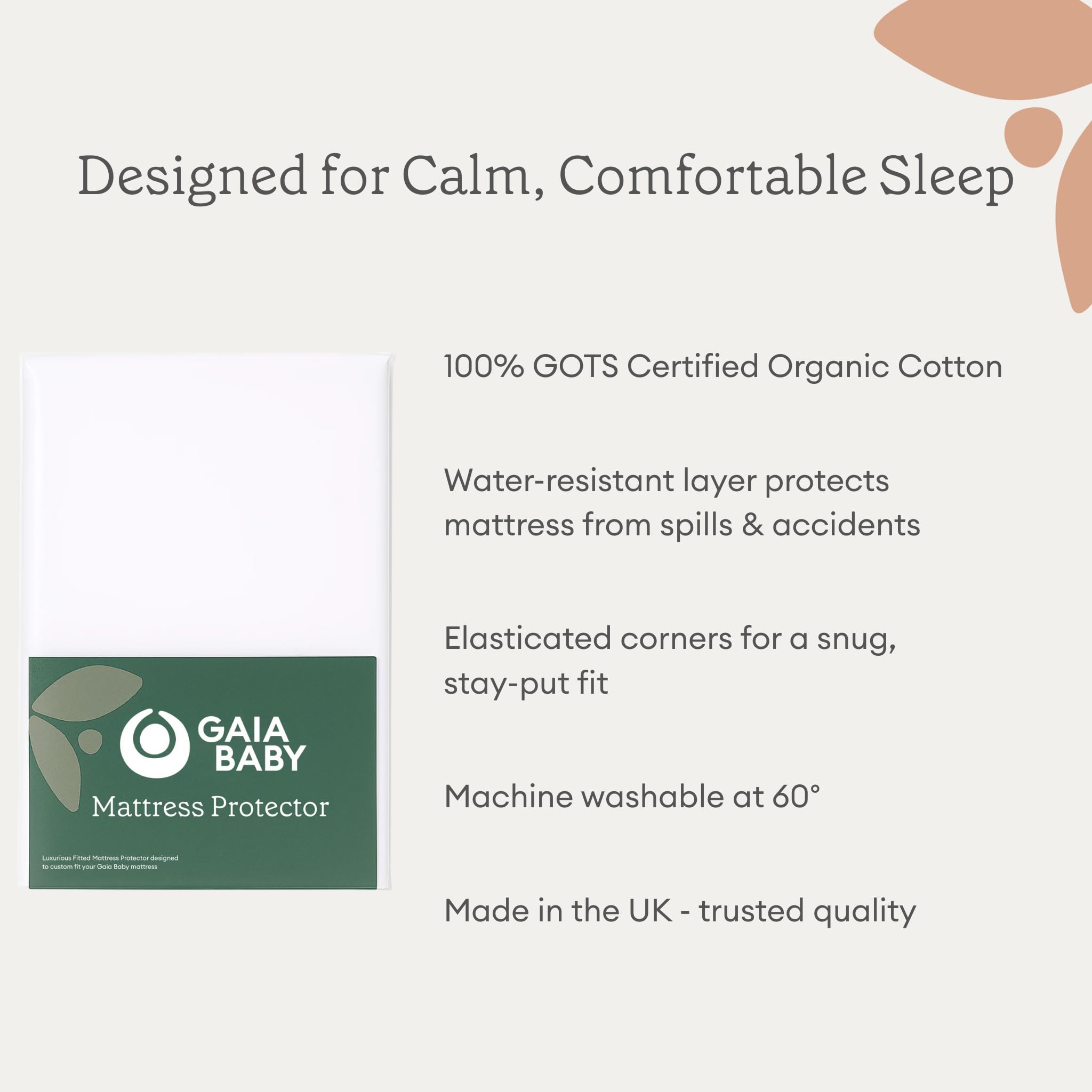 Designed for Calm, Comfortable Sleep

GAIA BABY

Mattress Protector

Luxurious Fitted Mattress Protector designed to custom fit your Gaia Baby mattress

100% GOTS Certified Organic Cotton

Water-resistant layer protects mattress from spills & accidents

Elasticated corners for a snug, stay-put fit

Machine washable at 60°

Made in the UK - trusted quality